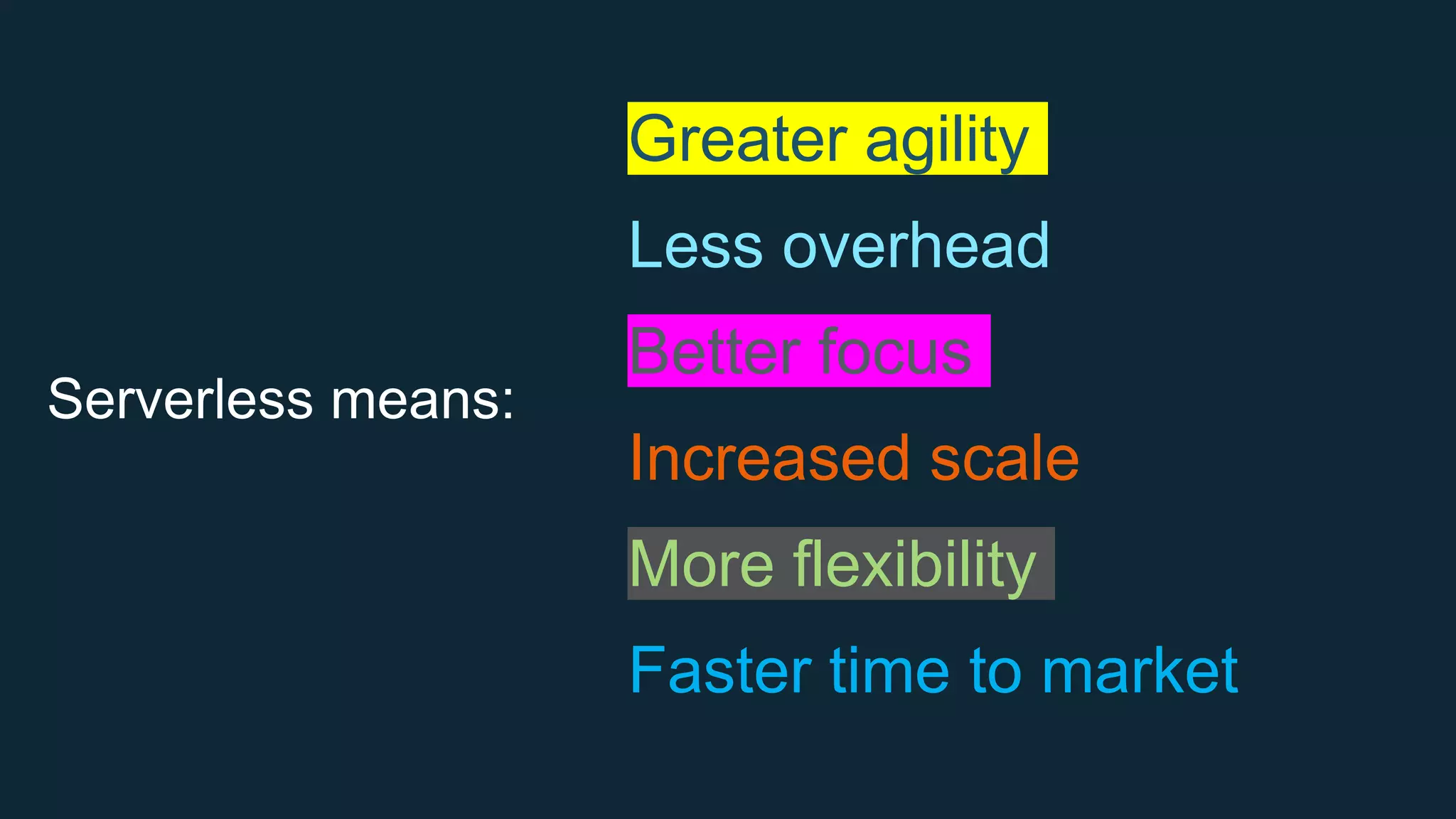 Serverless means:

Greater agility

Less overhead

Better focus

Increased scale

More flexibility

Faster time to market